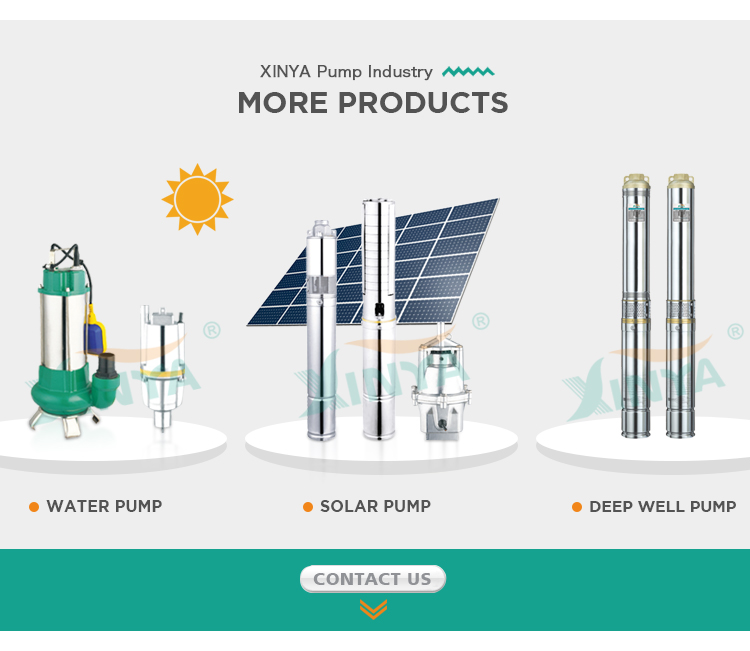 XINYA Pump Industry

MORE PRODUCTS

XINYA ®

XINYA ®

XINYA ®

WATER PUMP

SOLAR PUMP

DEEP WELL PUMP

CONTACT US